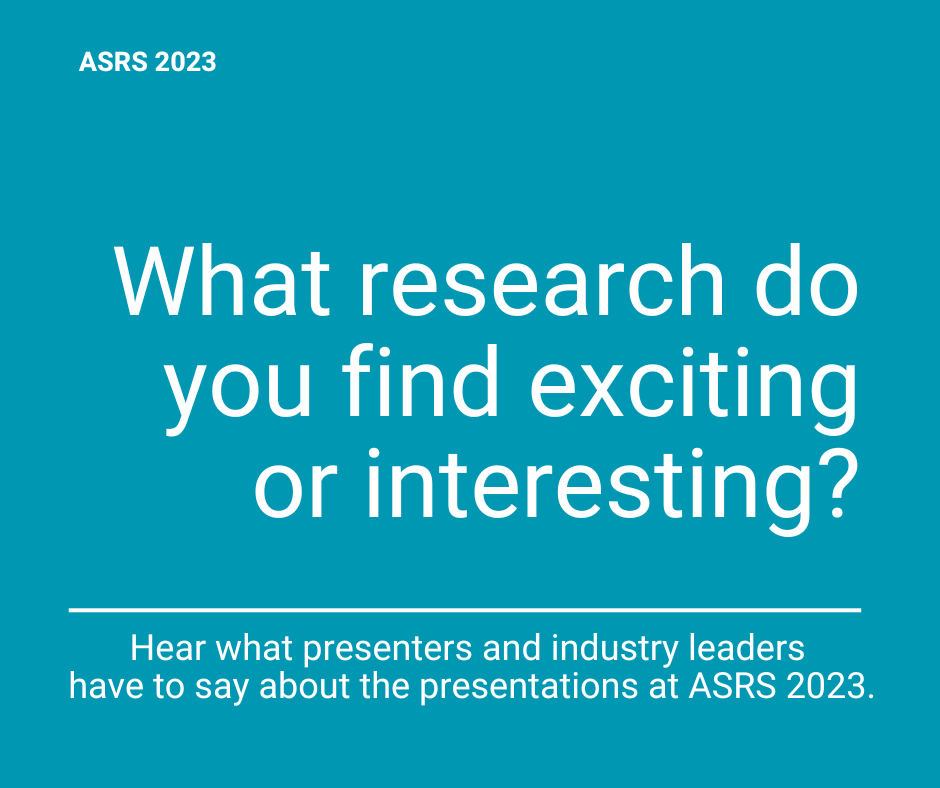 ASRS 2023

What research do you find exciting or interesting?

Hear what presenters and industry leaders have to say about the presentations at ASRS 2023.